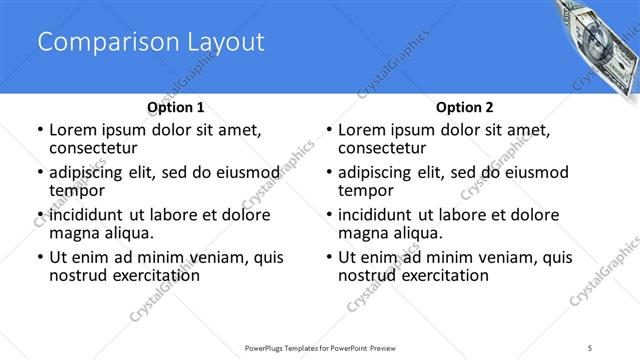 Comparison Layout

Option 1
• Lorem ipsum dolor sit amet, consectetur
• adipiscing elit, sed do eiusmod tempor
• incididunt ut labore et dolore magna aliqua.
• Ut enim ad minim veniam, quis nostrud exercitation

Option 2
• Lorem ipsum dolor sit amet, consectetur
• adipiscing elit, sed do eiusmod tempor
• incididunt ut labore et dolore magna aliqua.
• Ut enim ad minim veniam, quis nostrud exercitation

CrystalGraphics

PowerPlugs Templates for PowerPoint Preview
5